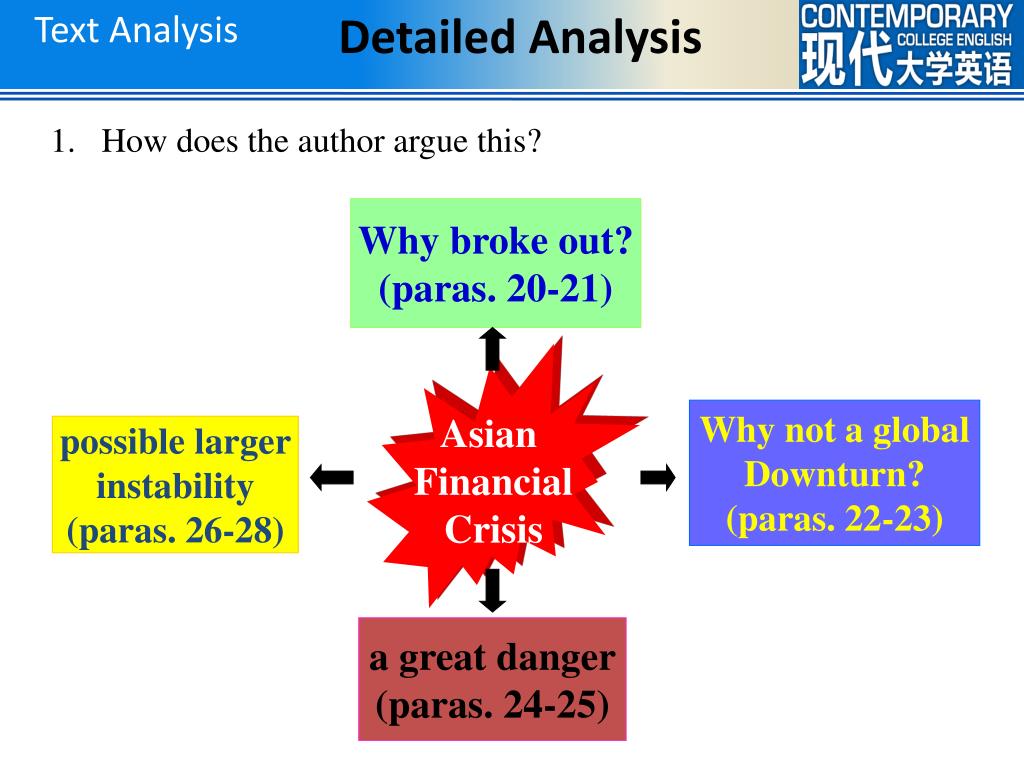 Text Analysis

Detailed Analysis

CONTEMPORARY COLLEGE ENGLISH 现代大学英语

1. How does the author argue this?

Why broke out? (paras. 20-21)

possible larger instability (paras. 26-28)

Asian Financial Crisis

Why not a global Downturn? (paras. 22-23)

a great danger (paras. 24-25)